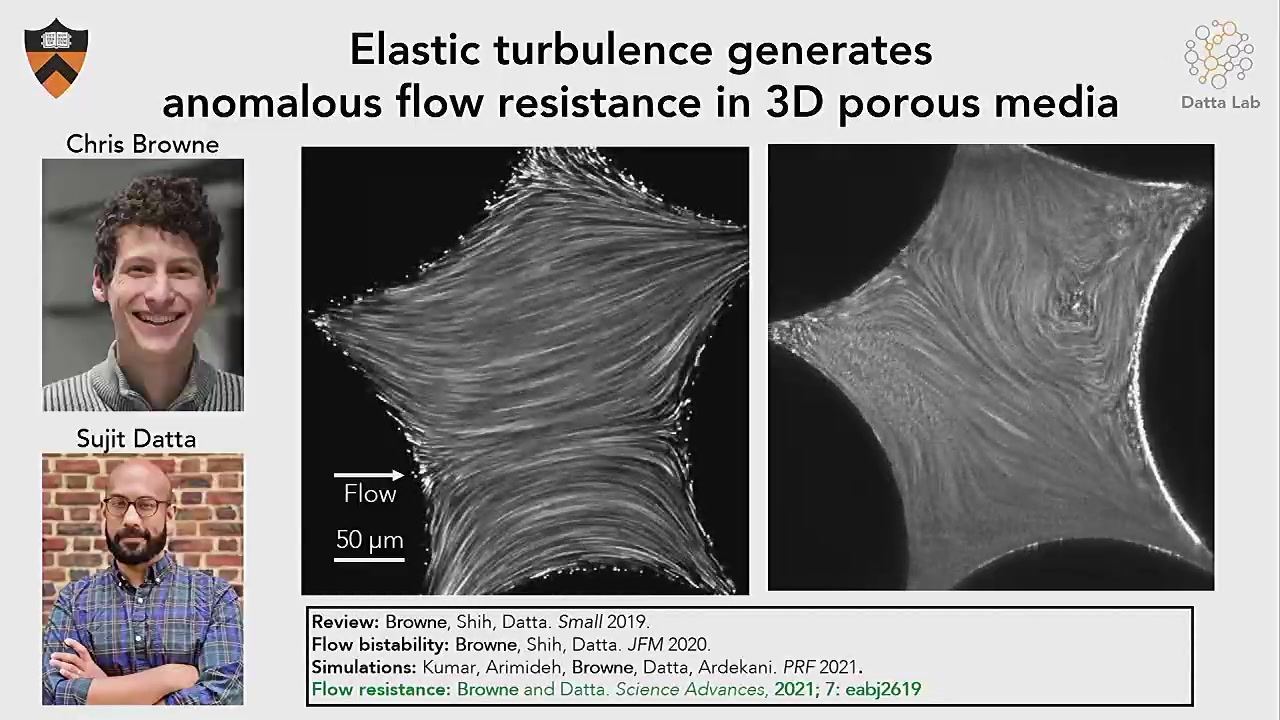 Elastic turbulence generates anomalous flow resistance in 3D porous media

Datta Lab

Chris Browne

Sujit Datta

Flow

50 μm

Review: Browne, Shih, Datta. Small 2019.
Flow bistability: Browne, Shih, Datta. JFM 2020.
Simulations: Kumar, Arimideh, Browne, Datta, Ardekani. PRF 2021.
Flow resistance: Browne and Datta. Science Advances, 2021; 7: eabj2619